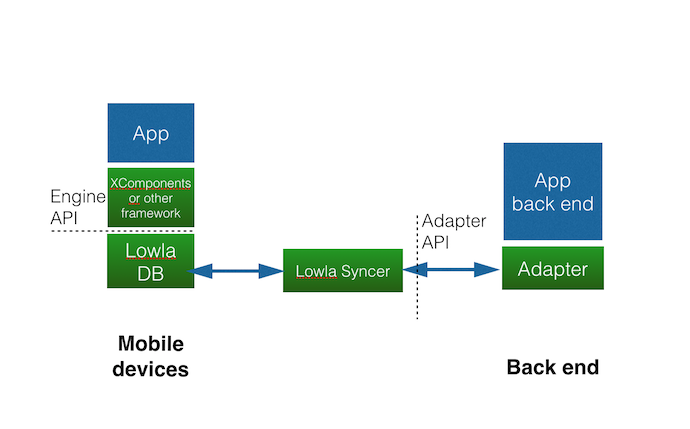 App

XComponents or other framework

Engine API

Lowla DB

Lowla Syncer

Adapter API

App back end

Adapter

Mobile devices

Back end